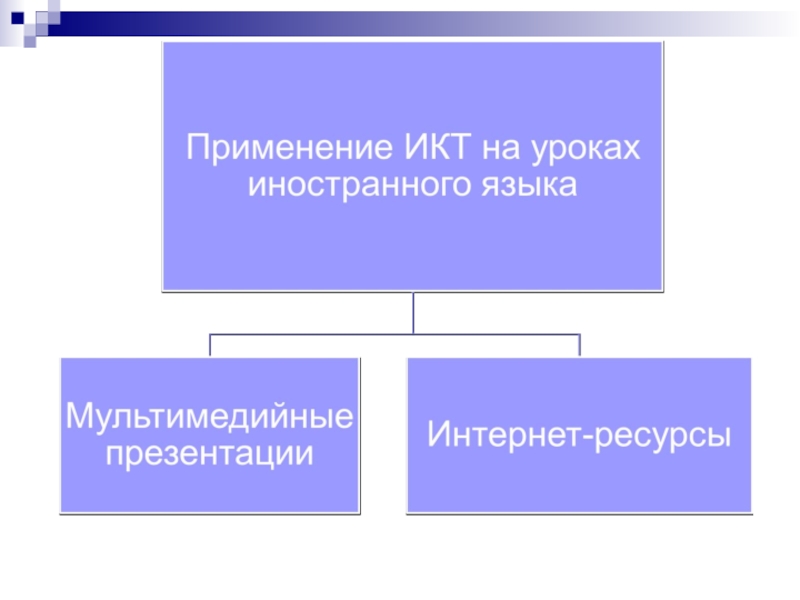 Применение ИКТ на уроках иностранного языка

Мультимедийные презентации

Интернет-ресурсы